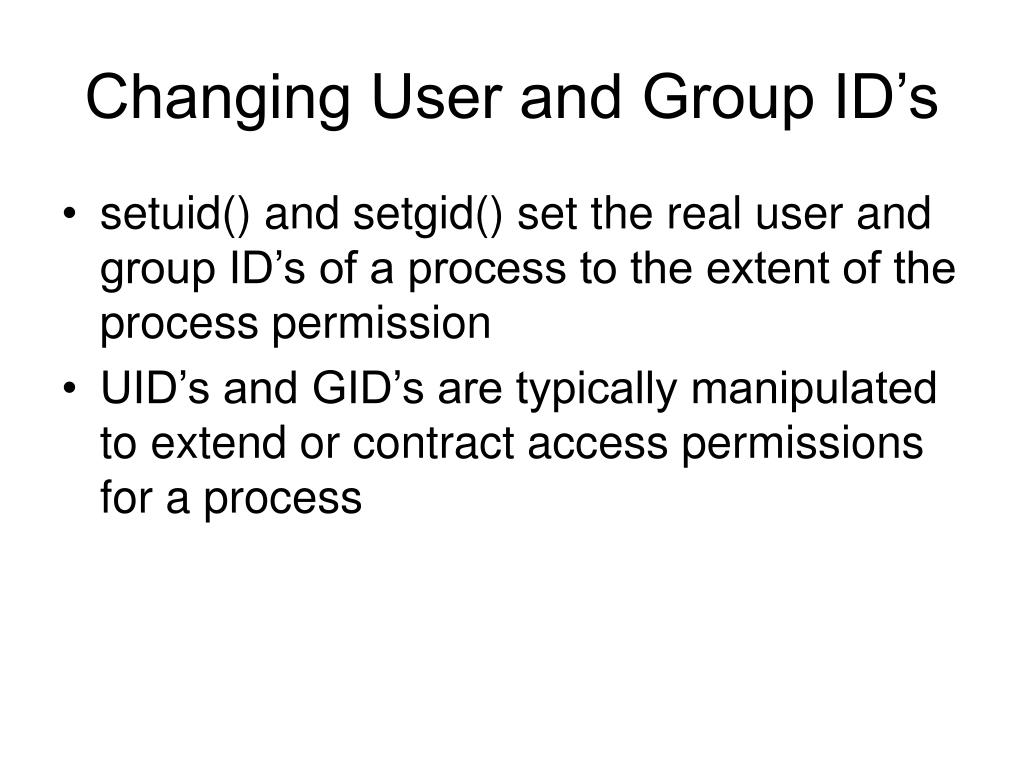 Changing User and Group ID’s

• setuid() and setgid() set the real user and group ID’s of a process to the extent of the process permission

• UID’s and GID’s are typically manipulated to extend or contract access permissions for a process